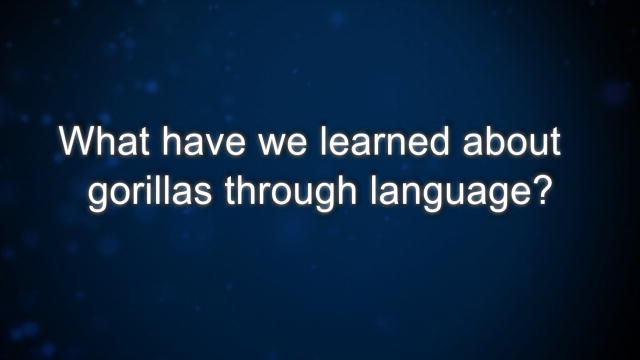 What have we learned about gorillas through language?